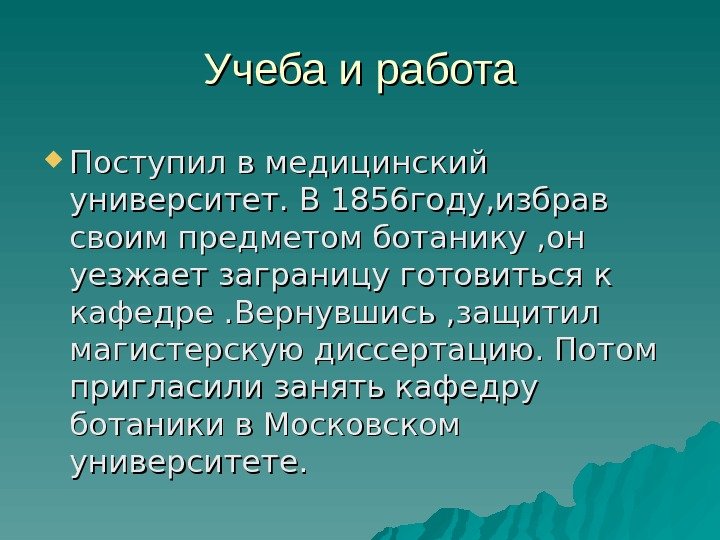 Учеба и работа

Поступил в медицинский университет. В 1856году,избрав своим предметом ботанику ,он уезжает заграницу готовиться к кафедре .Вернувшись ,защитил магистерскую диссертацию. Потом пригласили занять кафедру ботаники в Московском университете.